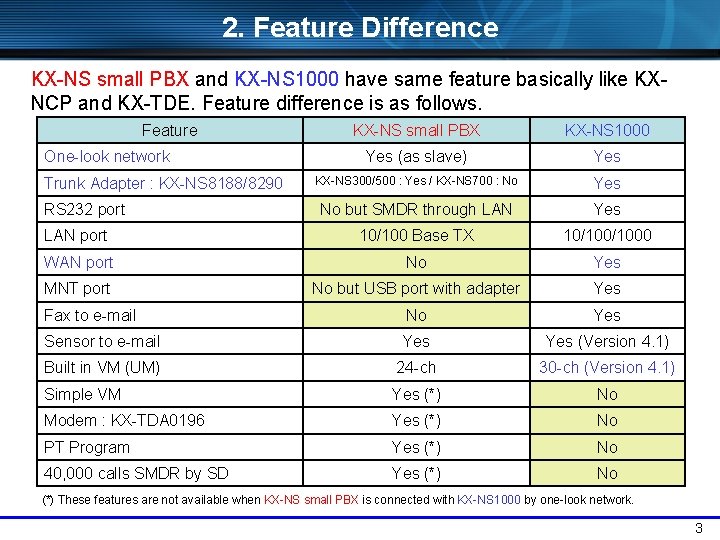 2. Feature Difference

KX-NS small PBX and KX-NS1000 have same feature basically like KX-NCP and KX-TDE. Feature difference is as follows.

| Feature | KX-NS small PBX | KX-NS1000 |
|---|---|---|
| One-look network | Yes (as slave) | Yes |
| Trunk Adapter : KX-NS8188/8290 | KX-NS300/500 : Yes / KX-NS700 : No | Yes |
| RS232 port | No but SMDR through LAN | Yes |
| LAN port | 10/100 Base TX | 10/100/1000 |
| WAN port | No | Yes |
| MNT port | No but USB port with adapter | Yes |
| Fax to e-mail | No | Yes |
| Sensor to e-mail | Yes | Yes (Version 4.1) |
| Built in VM (UM) | 24-ch | 30-ch (Version 4.1) |
| Simple VM | Yes (*) | No |
| Modem : KX-TDA0196 | Yes (*) | No |
| PT Program | Yes (*) | No |
| 40,000 calls SMDR by SD | Yes (*) | No |

(*) These features are not available when KX-NS small PBX is connected with KX-NS1000 by one-look network.

3